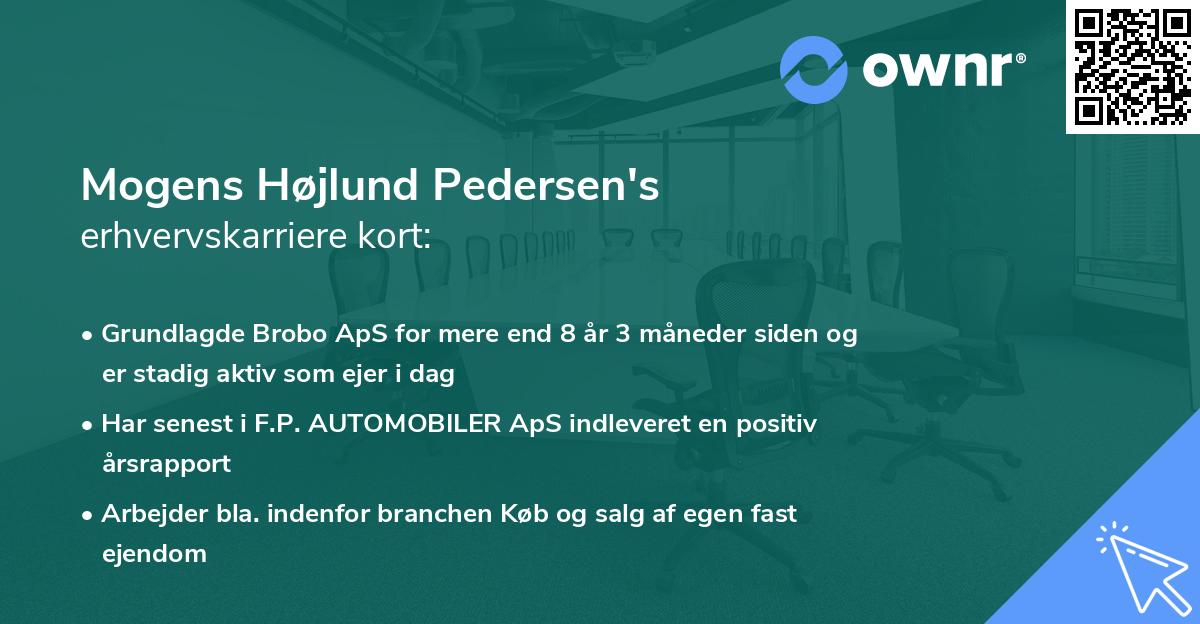 ownr®

Mogens Højlund Pedersen's
erhvervskarriere kort:

• Grundlagde Brobo ApS for mere end 8 år 3 måneder siden og er stadig aktiv som ejer i dag

• Har senest i F.P. AUTOMOBILER ApS indleveret en positiv årsrapport

• Arbejder bla. indenfor branchen Køb og salg af egen fast ejendom